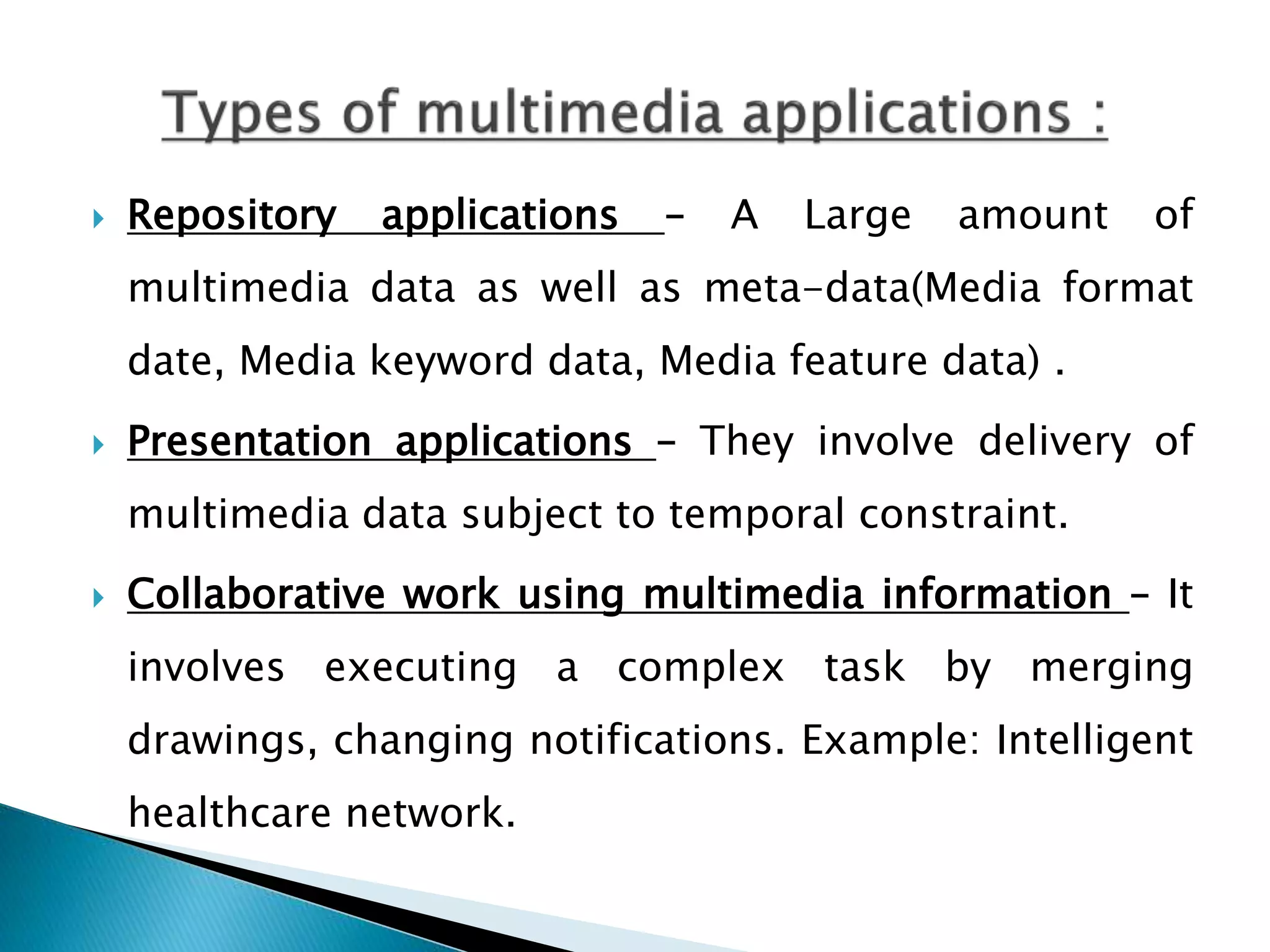 Types of multimedia applications :

Repository applications – A Large amount of multimedia data as well as meta-data(Media format date, Media keyword data, Media feature data) .

Presentation applications – They involve delivery of multimedia data subject to temporal constraint.

Collaborative work using multimedia information – It involves executing a complex task by merging drawings, changing notifications. Example: Intelligent healthcare network.